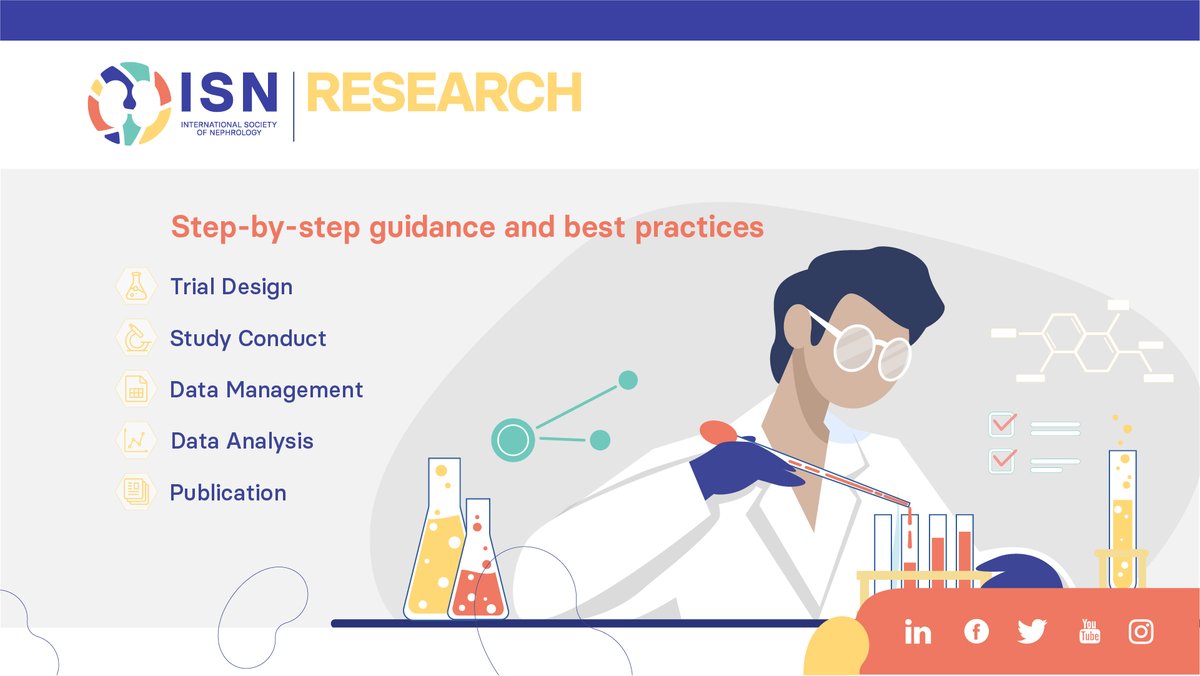 ISN
INTERNATIONAL SOCIETY OF NEPHROLOGY
RESEARCH

Step-by-step guidance and best practices

Trial Design
Study Conduct
Data Management
Data Analysis
Publication

in
f
You Tube